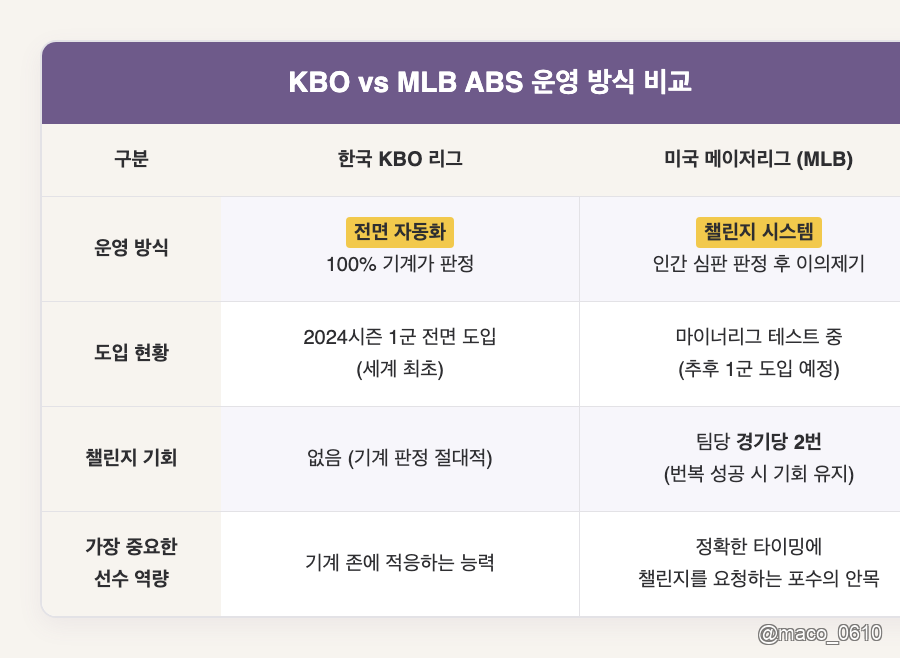 KBO vs MLB ABS 운영 방식 비교

| 구분 | 한국 KBO 리그 | 미국 메이저리그 (MLB) |
|---|---|---|
| 운영 방식 | 전면 자동화 100% 기계가 판정 | 챌린지 시스템 인간 심판 판정 후 이의제기 |
| 도입 현황 | 2024시즌 1군 전면 도입 (세계 최초) | 마이너리그 테스트 중 (추후 1군 도입 예정) |
| 챌린지 기회 | 없음 (기계 판정 절대적) | 팀당 경기당 2번 (번복 성공 시 기회 유지) |
| 가장 중요한 선수 역량 | 기계 존에 적응하는 능력 | 정확한 타이밍에 챌린지를 요청하는 포수의 안목 |

@maco_0610